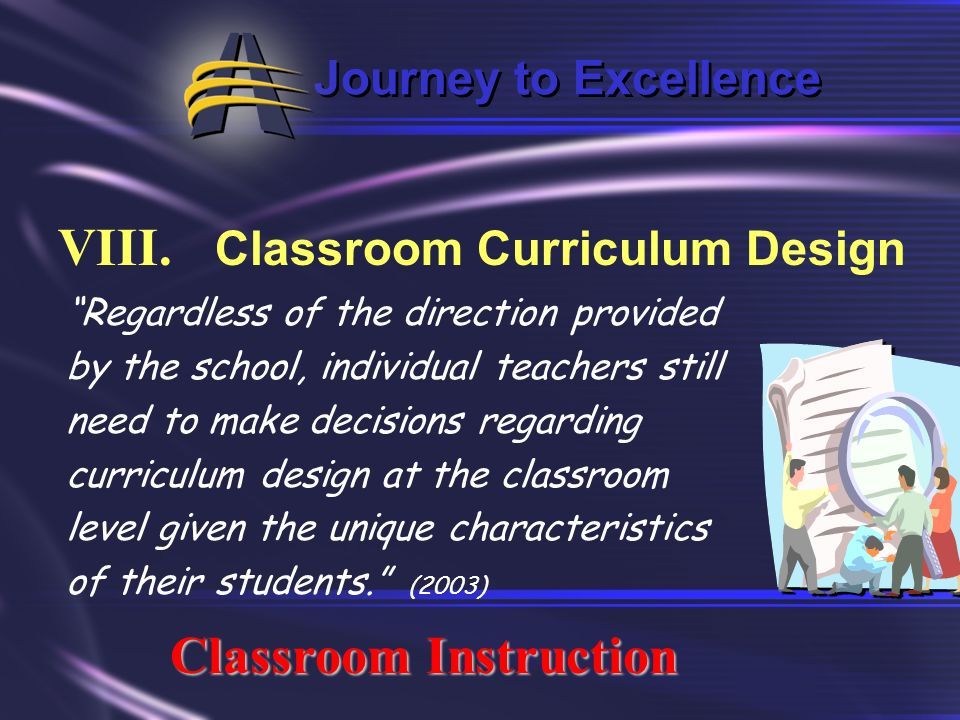 Journey to Excellence

VIII. Classroom Curriculum Design

"Regardless of the direction provided by the school, individual teachers still need to make decisions regarding curriculum design at the classroom level given the unique characteristics of their students." (2003)

Classroom Instruction